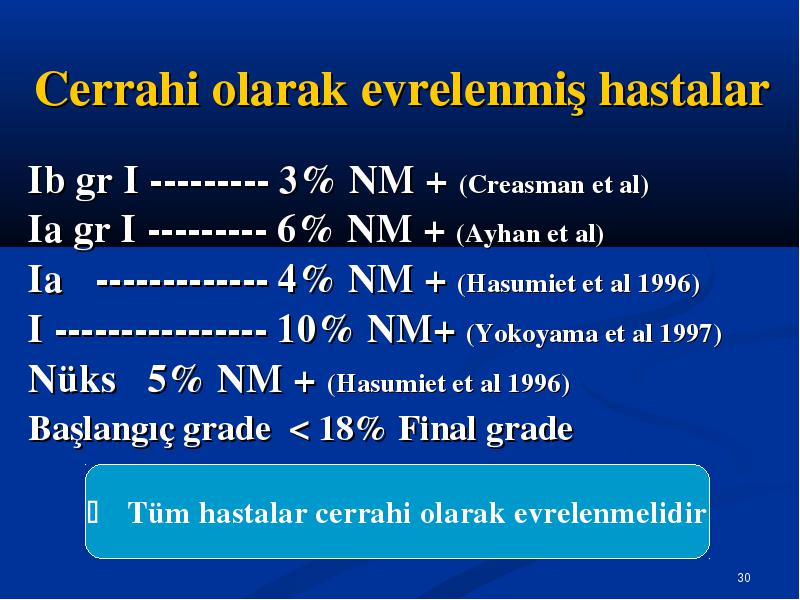 Cerrahi olarak evrelenmiş hastalar

Ib gr I --------- 3% NM + (Creasman et al)
Ia gr I --------- 6% NM + (Ayhan et al)
Ia ------------- 4% NM + (Hasumiet et al 1996)
I ---------------- 10% NM+ (Yokoyama et al 1997)
Nüks 5% NM + (Hasumiet et al 1996)
Başlangıç grade < 18% Final grade

Tüm hastalar cerrahi olarak evrelenmelidir

30